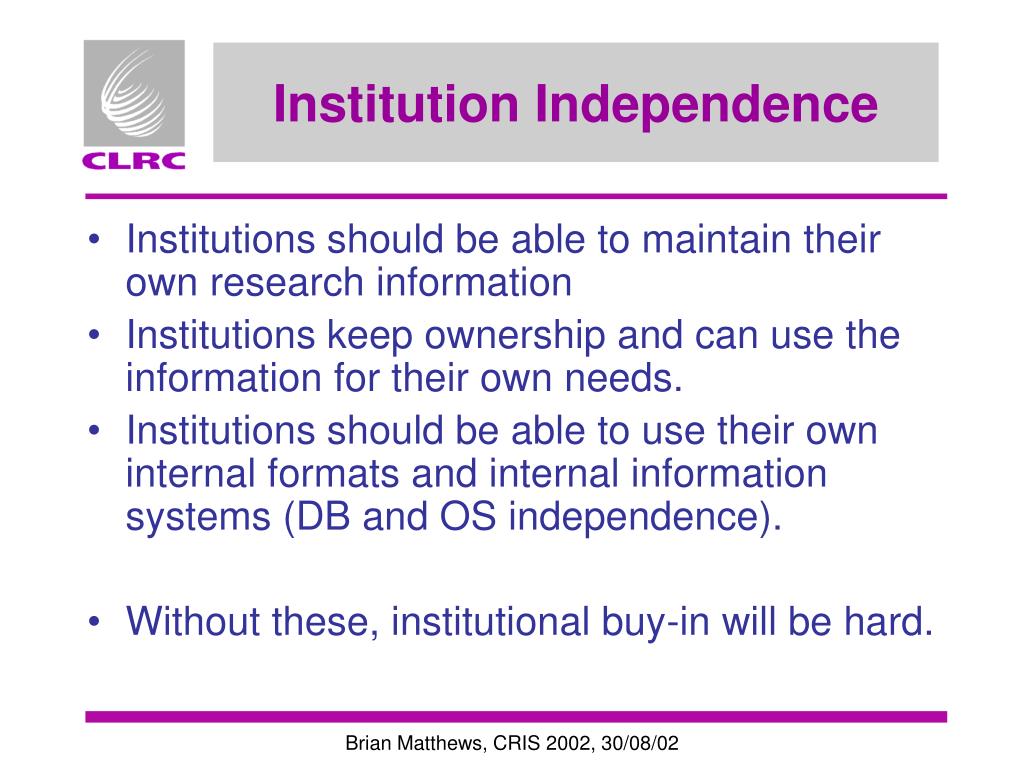 CLRC

Institution Independence

• Institutions should be able to maintain their own research information
• Institutions keep ownership and can use the information for their own needs.
• Institutions should be able to use their own internal formats and internal information systems (DB and OS independence).

• Without these, institutional buy-in will be hard.

Brian Matthews, CRIS 2002, 30/08/02